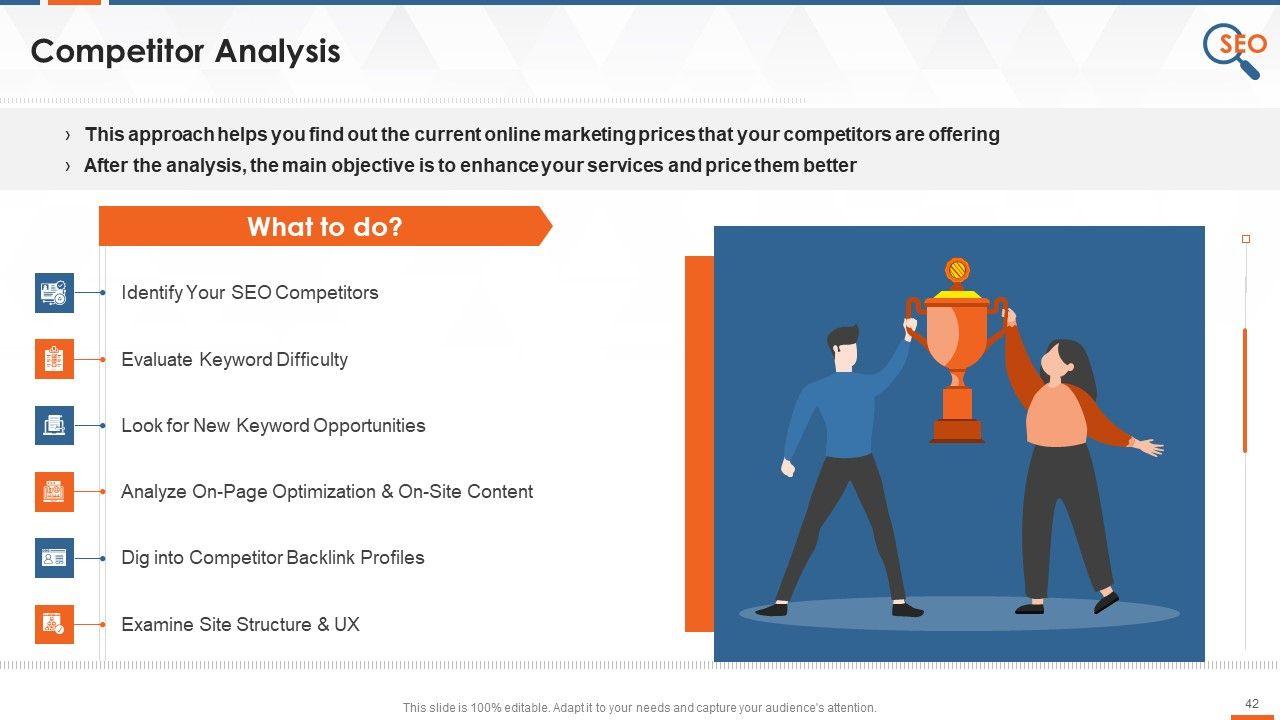 Competitor Analysis

SEO

› This approach helps you find out the current online marketing prices that your competitors are offering
› After the analysis, the main objective is to enhance your services and price them better

What to do?

Identify Your SEO Competitors

Evaluate Keyword Difficulty

Look for New Keyword Opportunities

Analyze On-Page Optimization & On-Site Content

Dig into Competitor Backlink Profiles

Examine Site Structure & UX

This slide is 100% editable. Adapt it to your needs and capture your audience's attention.

42